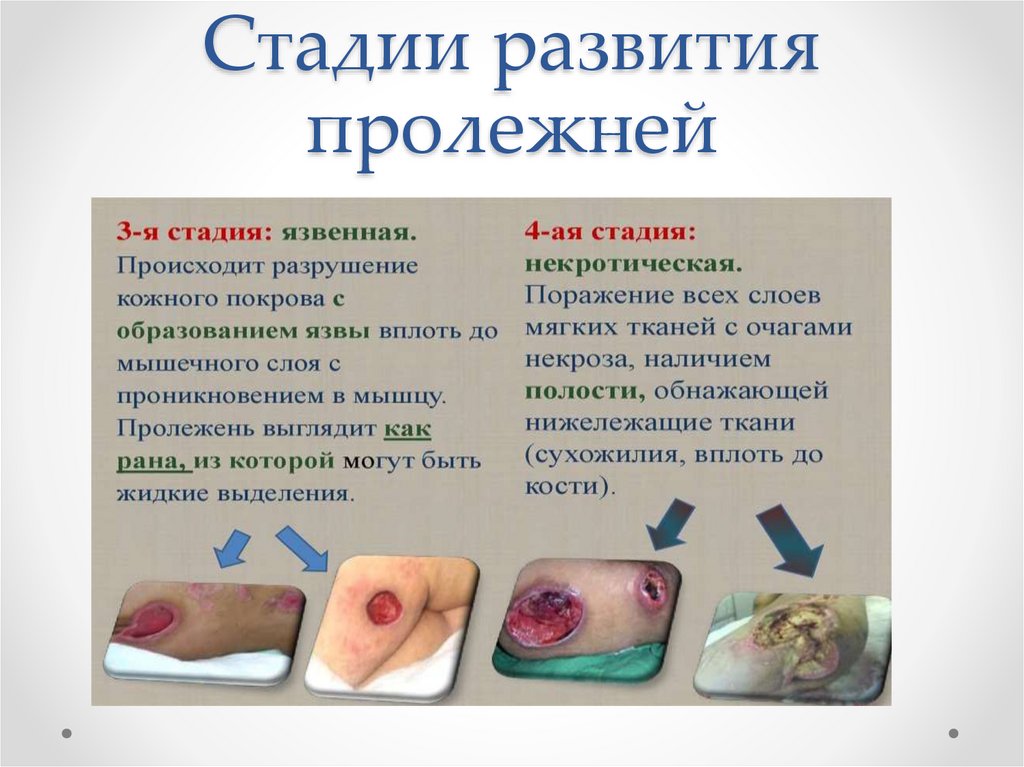 Стадии развития пролежней

3-я стадия: язвенная. Происходит разрушение кожного покрова с образованием язвы вплоть до мышечного слоя с проникновением в мышцу. Пролежень выглядит как рана, из которой могут быть жидкие выделения.

4-ая стадия: некротическая. Поражение всех слоев мягких тканей с очагами некроза, наличием полости, обнажающей нижележащие ткани (сухожилия, вплоть до кости).